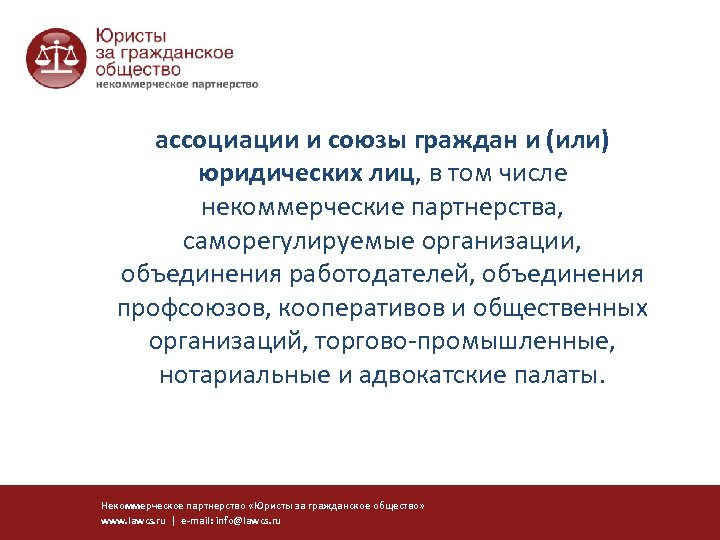 Юристы
за гражданское
общество
некоммерческое партнерство

ассоциации и союзы граждан и (или) юридических лиц, в том числе некоммерческие партнерства, саморегулируемые организации, объединения работодателей, объединения профсоюзов, кооперативов и общественных организаций, торгово-промышленные, нотариальные и адвокатские палаты.

Некоммерческое партнерство «Юристы за гражданское общество»
www.lawcs.ru | e-mail: info@lawcs.ru